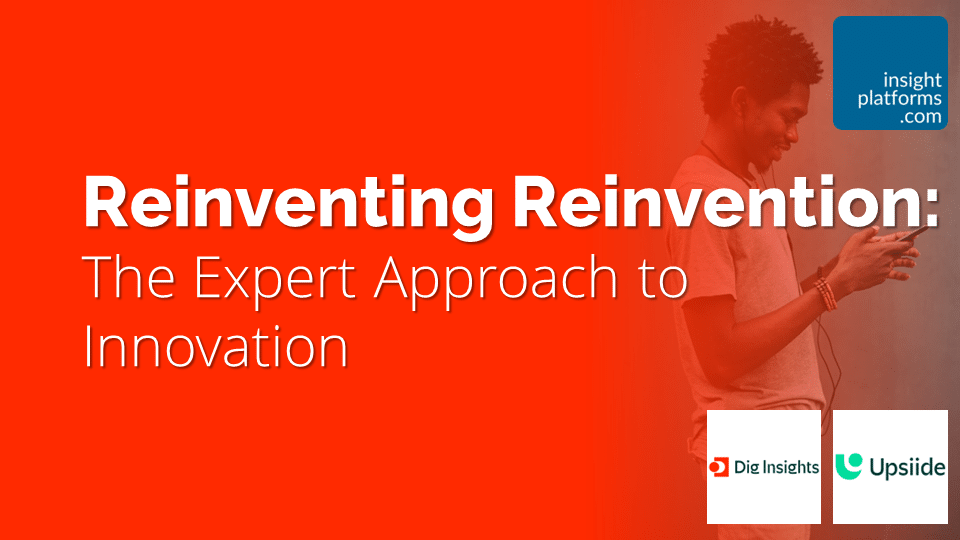 insight platforms .com

Reinventing Reinvention:
The Expert Approach to Innovation

Dig Insights

Upsiide